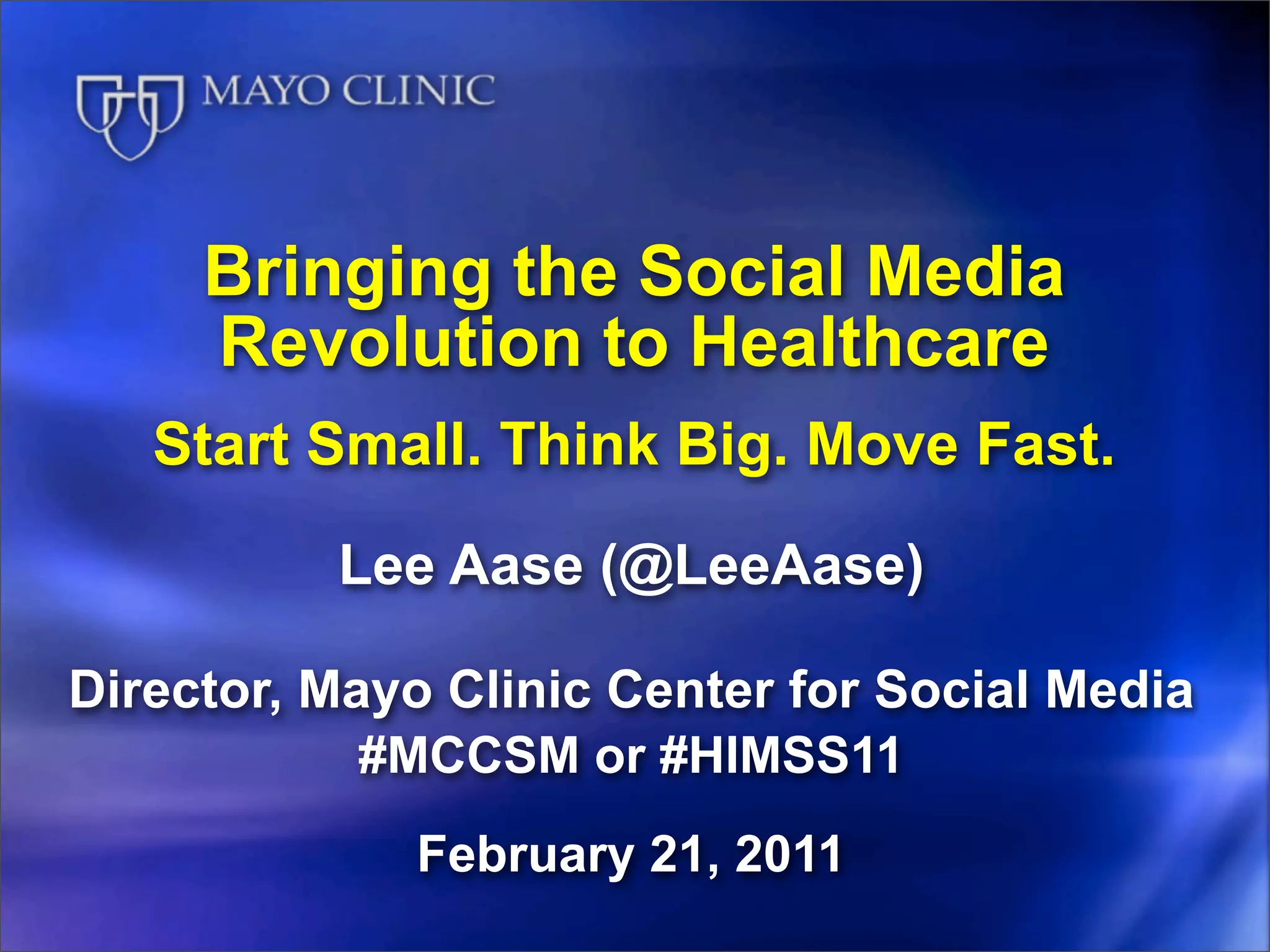 MAYO CLINIC

Bringing the Social Media Revolution to Healthcare

Start Small. Think Big. Move Fast.

Lee Aase (@LeeAase)

Director, Mayo Clinic Center for Social Media
#MCCSM or #HIMSS11

February 21, 2011